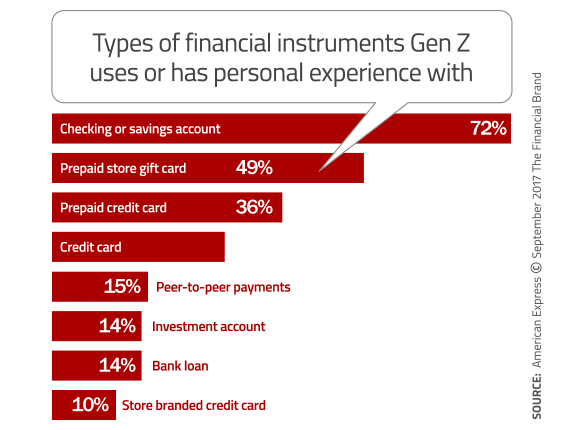 Types of financial instruments Gen Z uses or has personal experience with

Checking or savings account 72%

Prepaid store gift card 49%

Prepaid credit card 36%

Credit card

15% Peer-to-peer payments

14% Investment account

14% Bank loan

10% Store branded credit card

SOURCE: American Express © September 2017 The Financial Brand